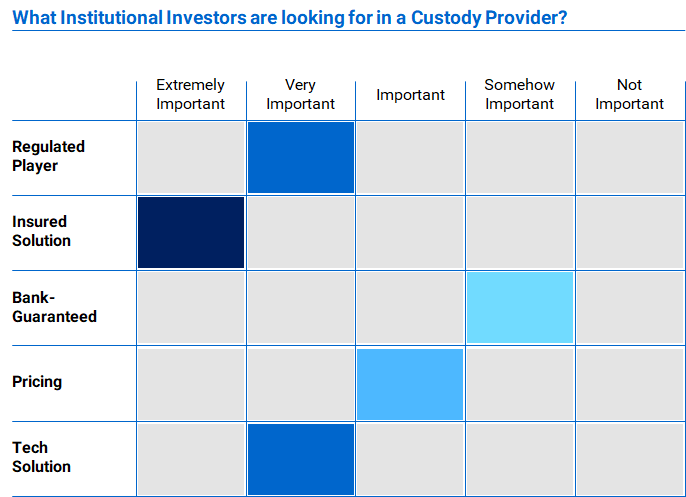 What Institutional Investors are looking for in a Custody Provider?

| | Extremely Important | Very Important | Important | Somehow Important | Not Important |
|---|---|---|---|---|---|
| Regulated Player | | | | | |
| Insured Solution | | | | | |
| Bank-Guaranteed | | | | | |
| Pricing | | | | | |
| Tech Solution | | | | | |